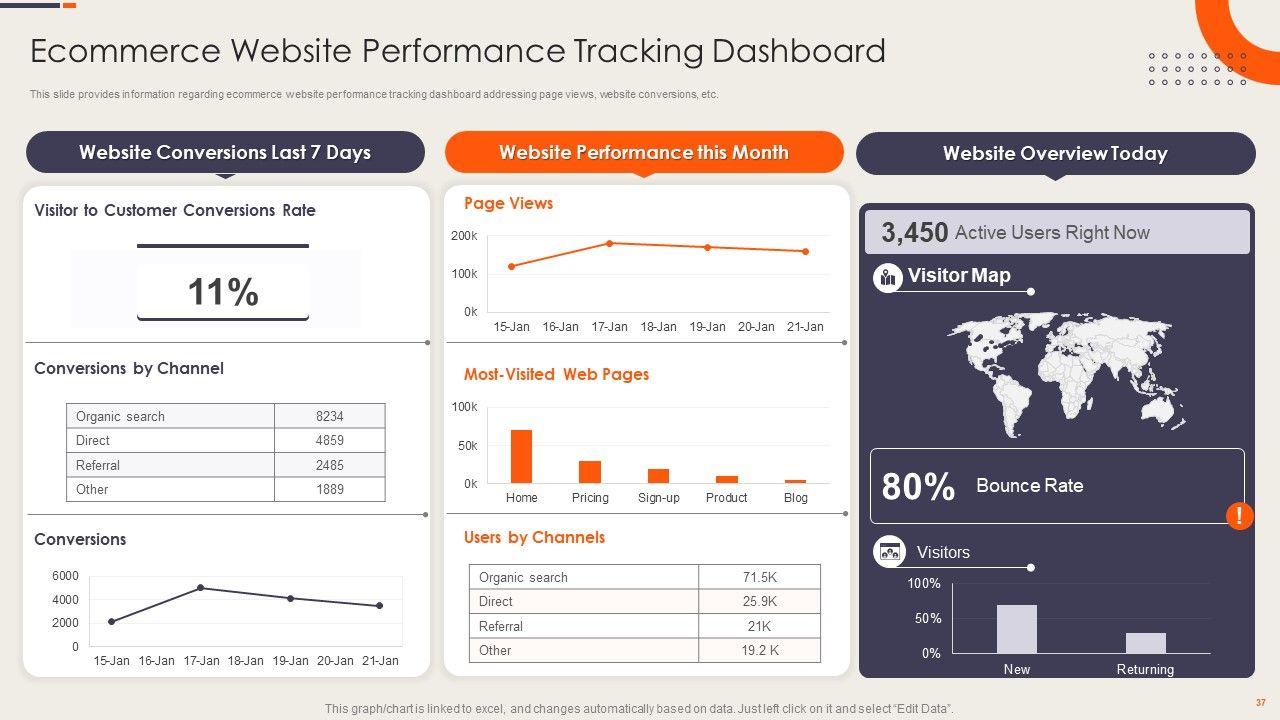 Ecommerce Website Performance Tracking Dashboard

This slide provides information regarding ecommerce website performance tracking dashboard addressing page views, website conversions, etc.

Website Conversions Last 7 Days

Visitor to Customer Conversions Rate

11%

Conversions by Channel

| Organic search | 8234 |
|---|---|
| Direct | 4859 |
| Referral | 2485 |
| Other | 1889 |

Conversions

6000
4000
2000
0
15-Jan 16-Jan 17-Jan 18-Jan 19-Jan 20-Jan 21-Jan

Website Performance this Month

Page Views

200k
100k
0k
15-Jan 16-Jan 17-Jan 18-Jan 19-Jan 20-Jan 21-Jan

Most-Visited Web Pages

100k
50k
0k
Home Pricing Sign-up Product Blog

Users by Channels

| Organic search | 71.5K |
|---|---|
| Direct | 25.9K |
| Referral | 21K |
| Other | 19.2 K |

Website Overview Today

3,450 Active Users Right Now

Visitor Map

80% Bounce Rate

!

Visitors

100%
50%
0%
New Returning

This graph/chart is linked to excel, and changes automatically based on data. Just left click on it and select "Edit Data".

37